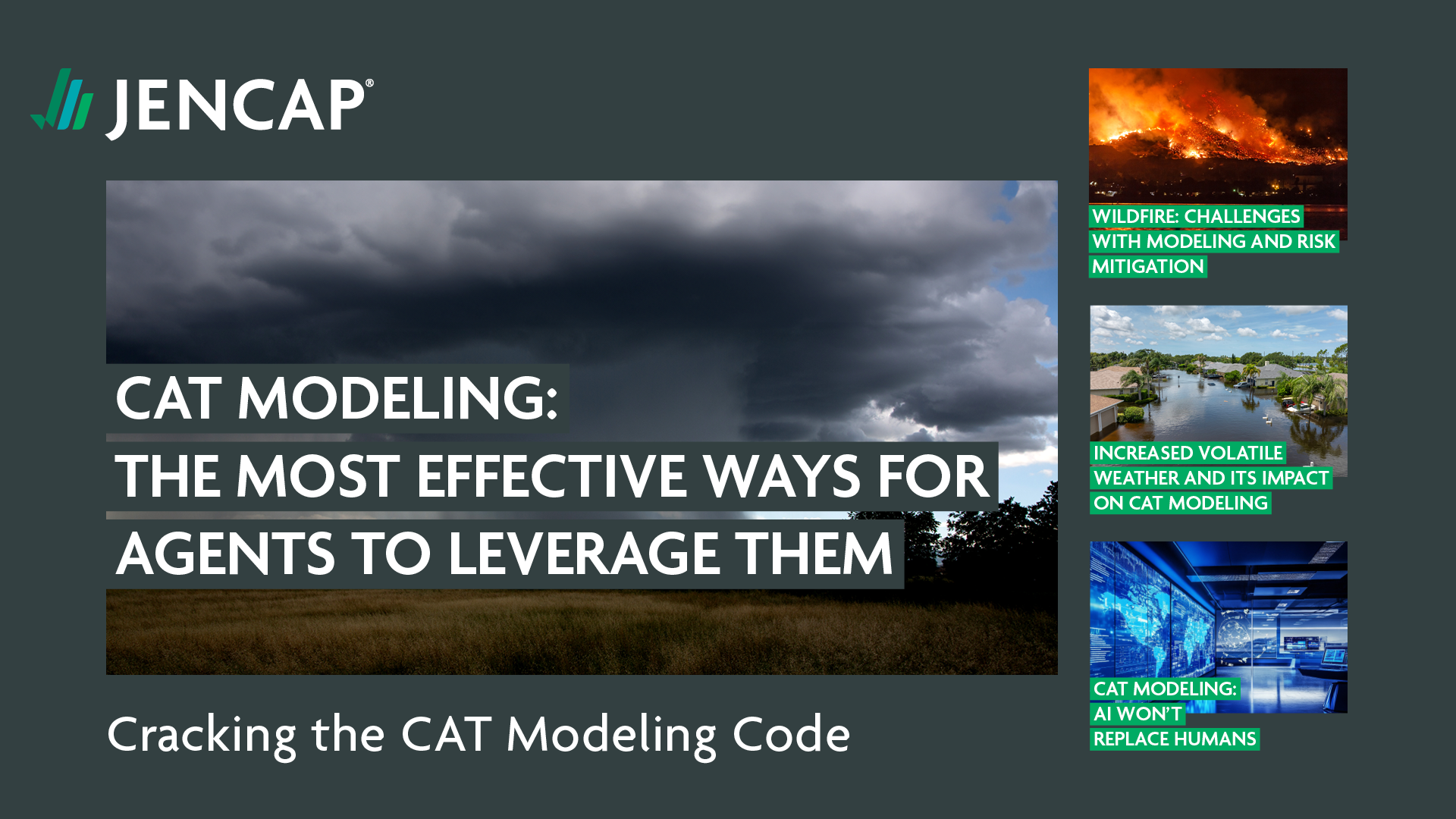 JENCAP®

CAT MODELING: THE MOST EFFECTIVE WAYS FOR AGENTS TO LEVERAGE THEM

Cracking the CAT Modeling Code

WILDFIRE: CHALLENGES WITH MODELING AND RISK MITIGATION

INCREASED VOLATILE WEATHER AND ITS IMPACT ON CAT MODELING

CAT MODELING: AI WON'T REPLACE HUMANS